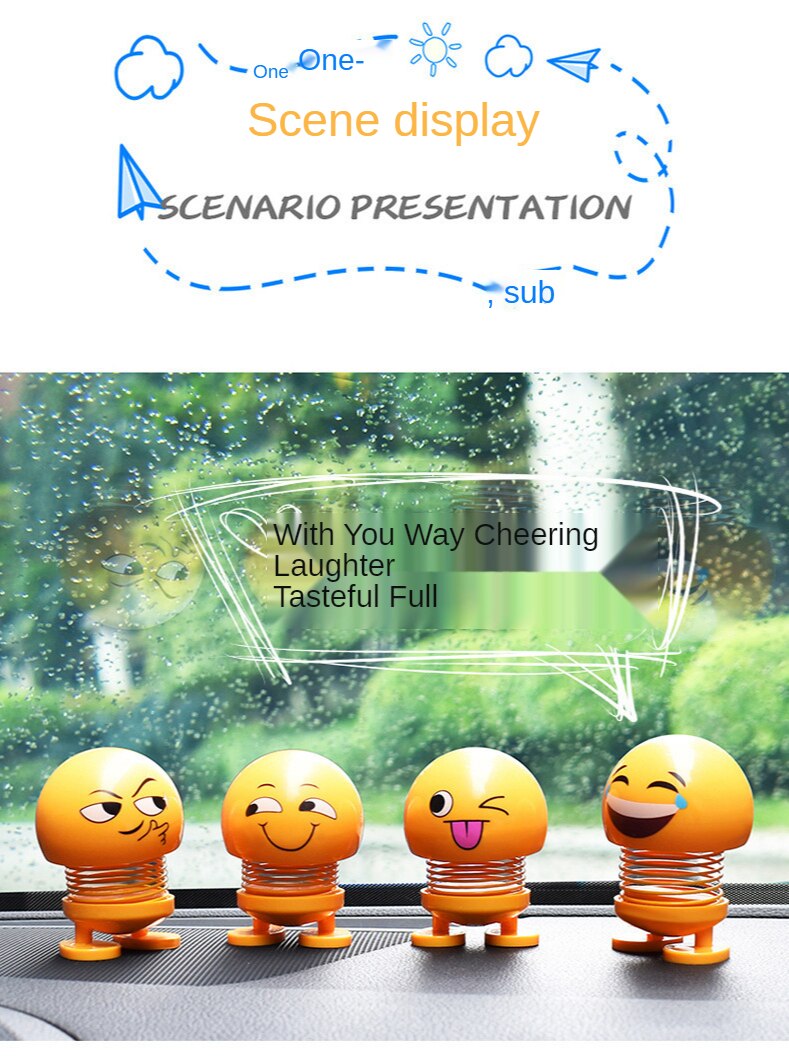 One One-

Scene display

SCENARIO PRESENTATION

, sub

With You Way Cheering
Laughter
Tasteful Full